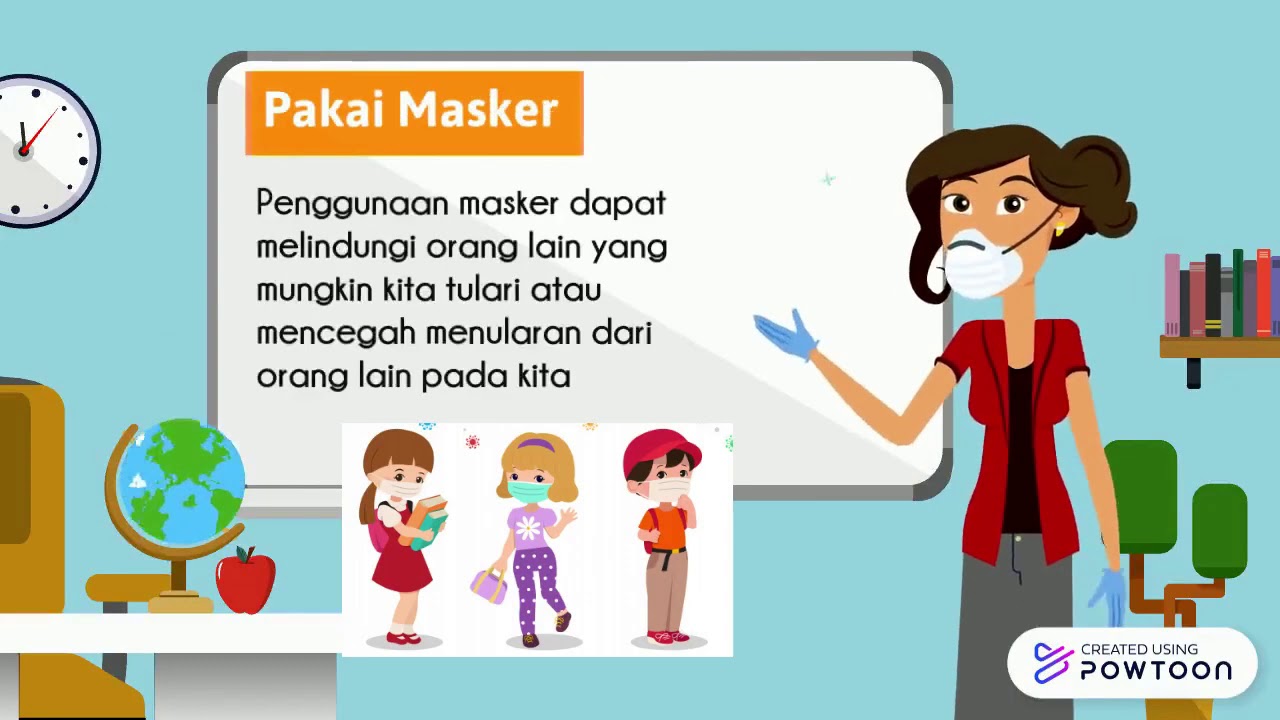 Pakai Masker

Penggunaan masker dapat melindungi orang lain yang mungkin kita tulari atau mencegah menularan dari orang lain pada kita

CREATED USING POWTOON